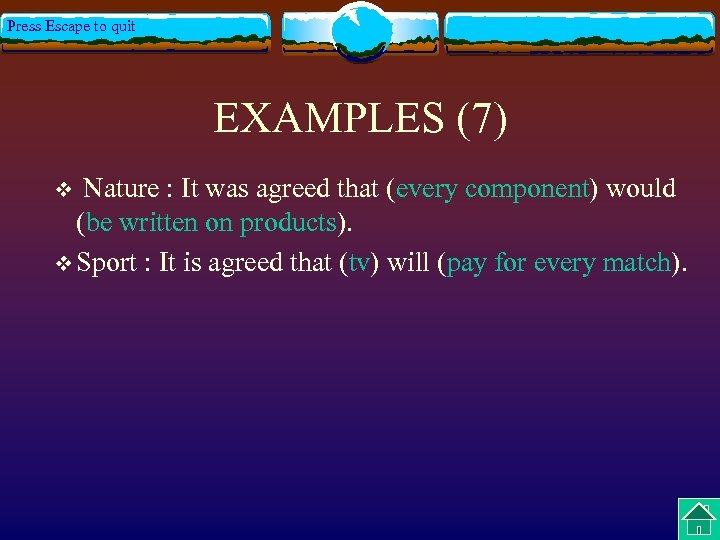 Press Escape to quit

EXAMPLES (7)

❖ Nature : It was agreed that (every component) would (be written on products).

❖ Sport : It is agreed that (tv) will (pay for every match).